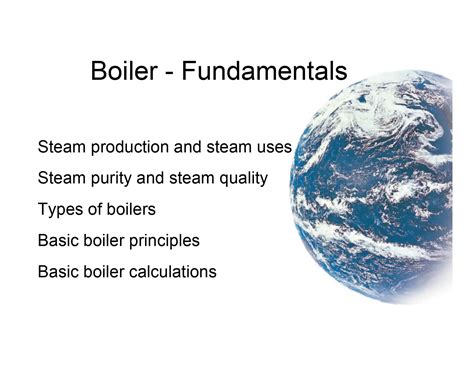 Boiler - Fundamentals

Steam production and steam uses

Steam purity and steam quality

Types of boilers

Basic boiler principles

Basic boiler calculations